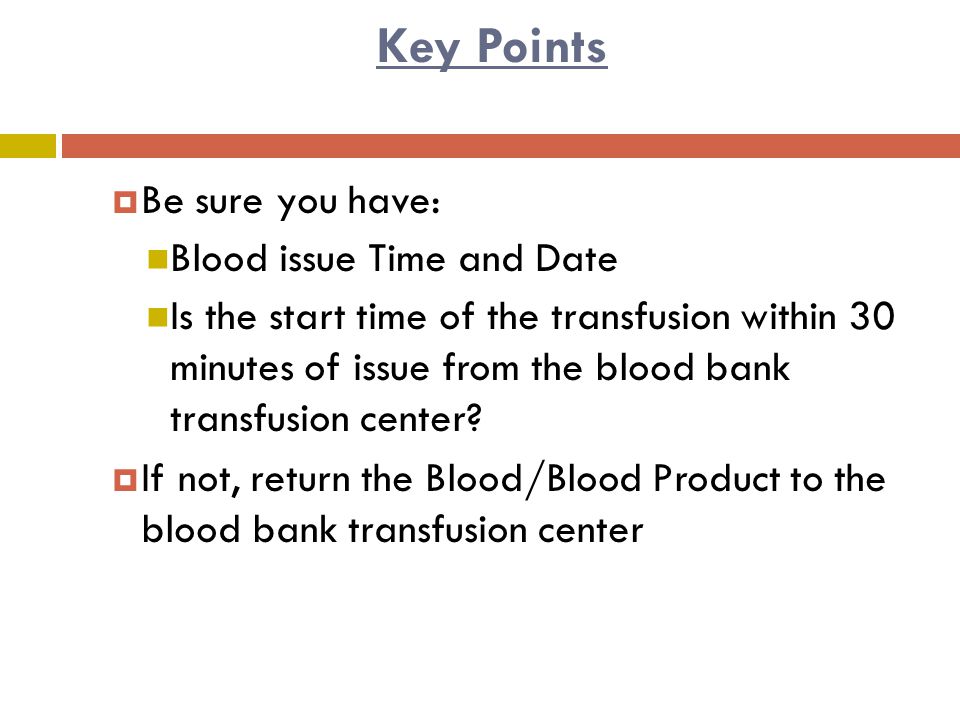 Key Points

Be sure you have:

Blood issue Time and Date

Is the start time of the transfusion within 30 minutes of issue from the blood bank transfusion center?

If not, return the Blood/Blood Product to the blood bank transfusion center